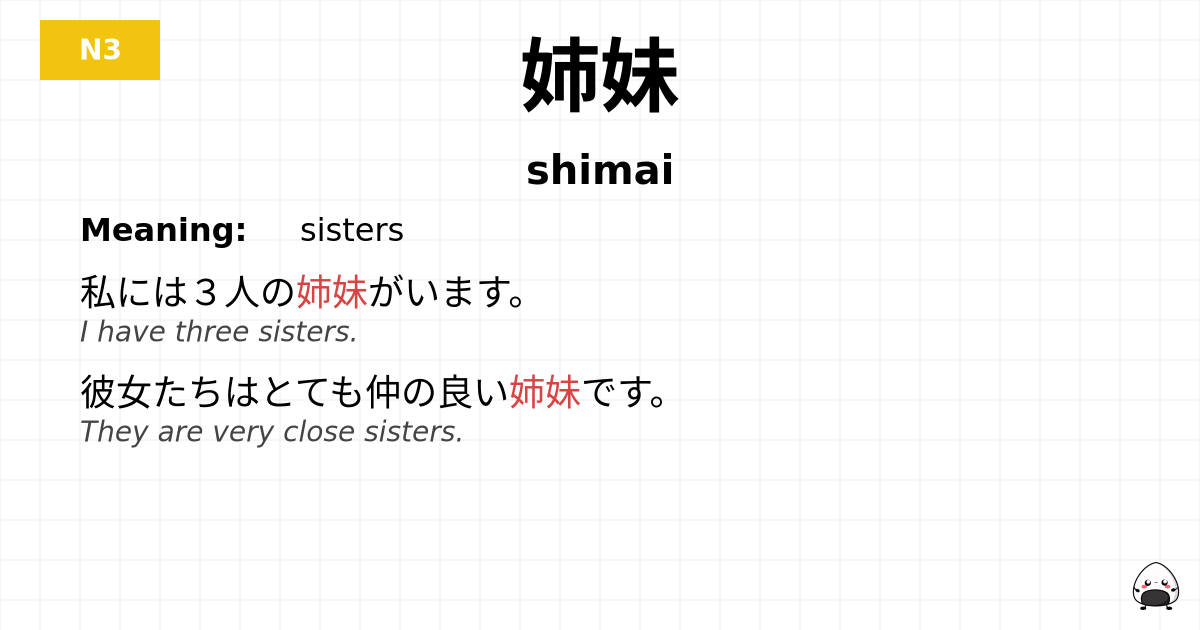 N3

姉妹

shimai

Meaning: sisters

私には３人の姉妹がいます。
I have three sisters.

彼女たちはとても仲の良い姉妹です。
They are very close sisters.